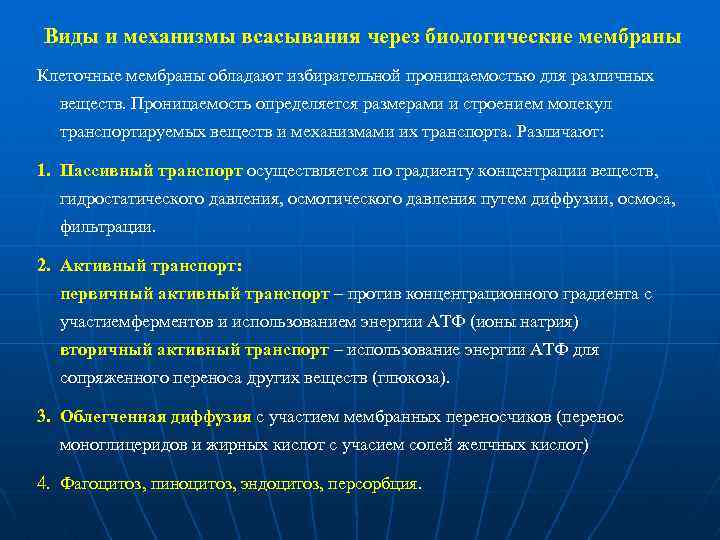 Виды и механизмы всасывания через биологические мембраны

Клеточные мембраны обладают избирательной проницаемостью для различных веществ. Проницаемость определяется размерами и строением молекул транспортируемых веществ и механизмами их транспорта. Различают:

1. Пассивный транспорт осуществляется по градиенту концентрации веществ, гидростатического давления, осмотического давления путем диффузии, осмоса, фильтрации.

2. Активный транспорт:
первичный активный транспорт – против концентрационного градиента с участиемферментов и использованием энергии АТФ (ионы натрия)
вторичный активный транспорт – использование энергии АТФ для сопряженного переноса других веществ (глюкоза).

3. Облегченная диффузия с участием мембранных переносчиков (перенос моноглицеридов и жирных кислот с учасием солей желчных кислот)

4. Фагоцитоз, пиноцитоз, эндоцитоз, персорбция.